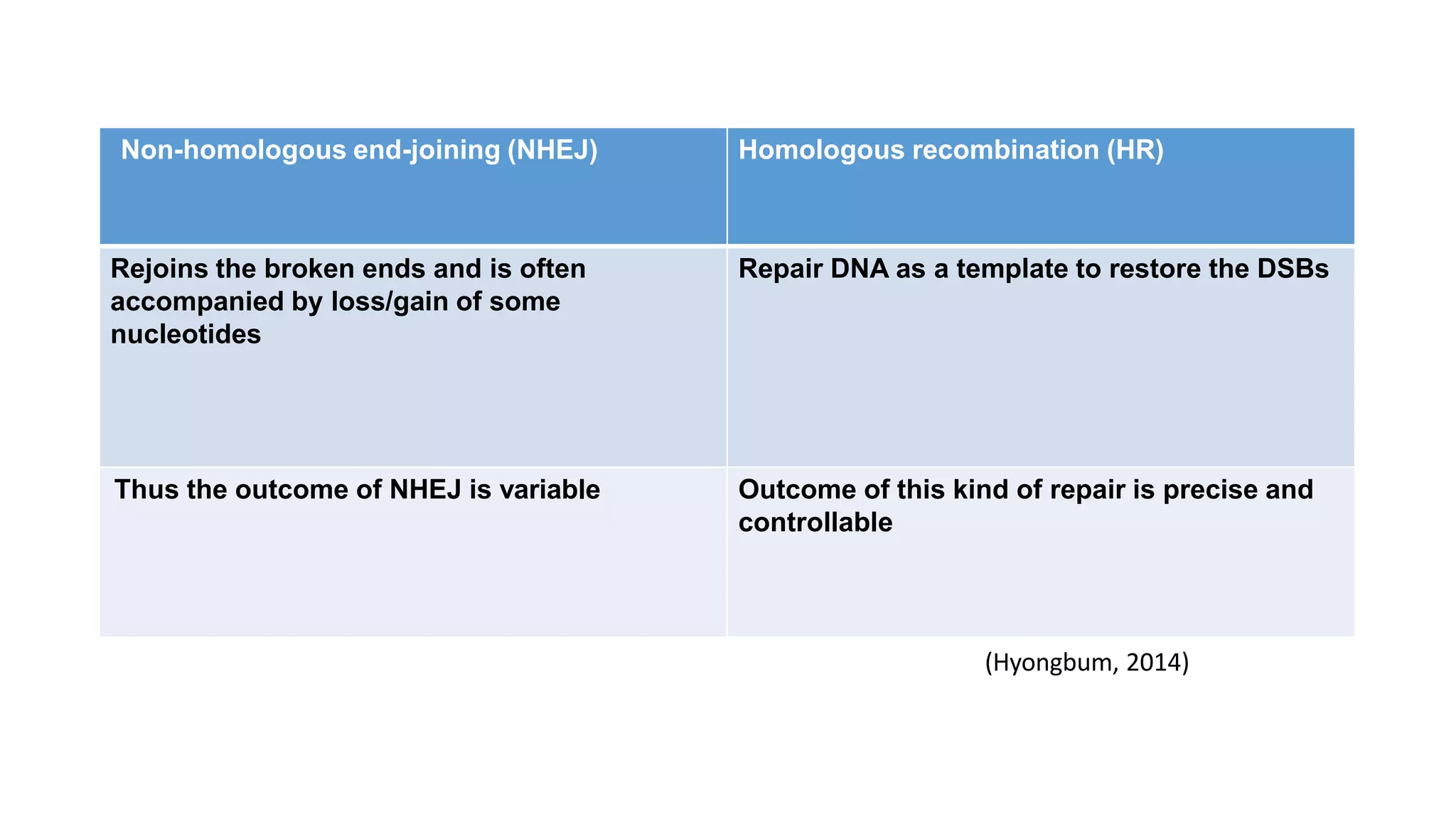 | Non-homologous end-joining (NHEJ) | Homologous recombination (HR) |
|---|---|
| Rejoins the broken ends and is often accompanied by loss/gain of some nucleotides | Repair DNA as a template to restore the DSBs |
| Thus the outcome of NHEJ is variable | Outcome of this kind of repair is precise and controllable |

(Hyongbum, 2014)